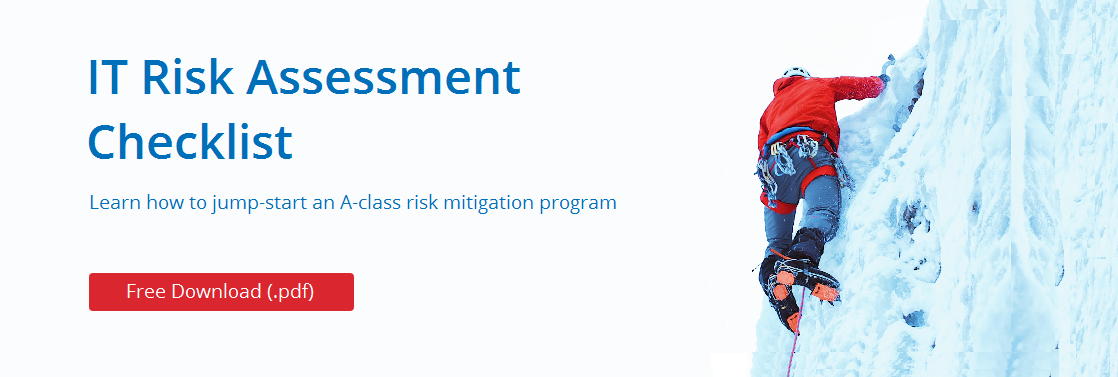 IT Risk Assessment Checklist

Learn how to jump-start an A-class risk mitigation program

Free Download (.pdf)